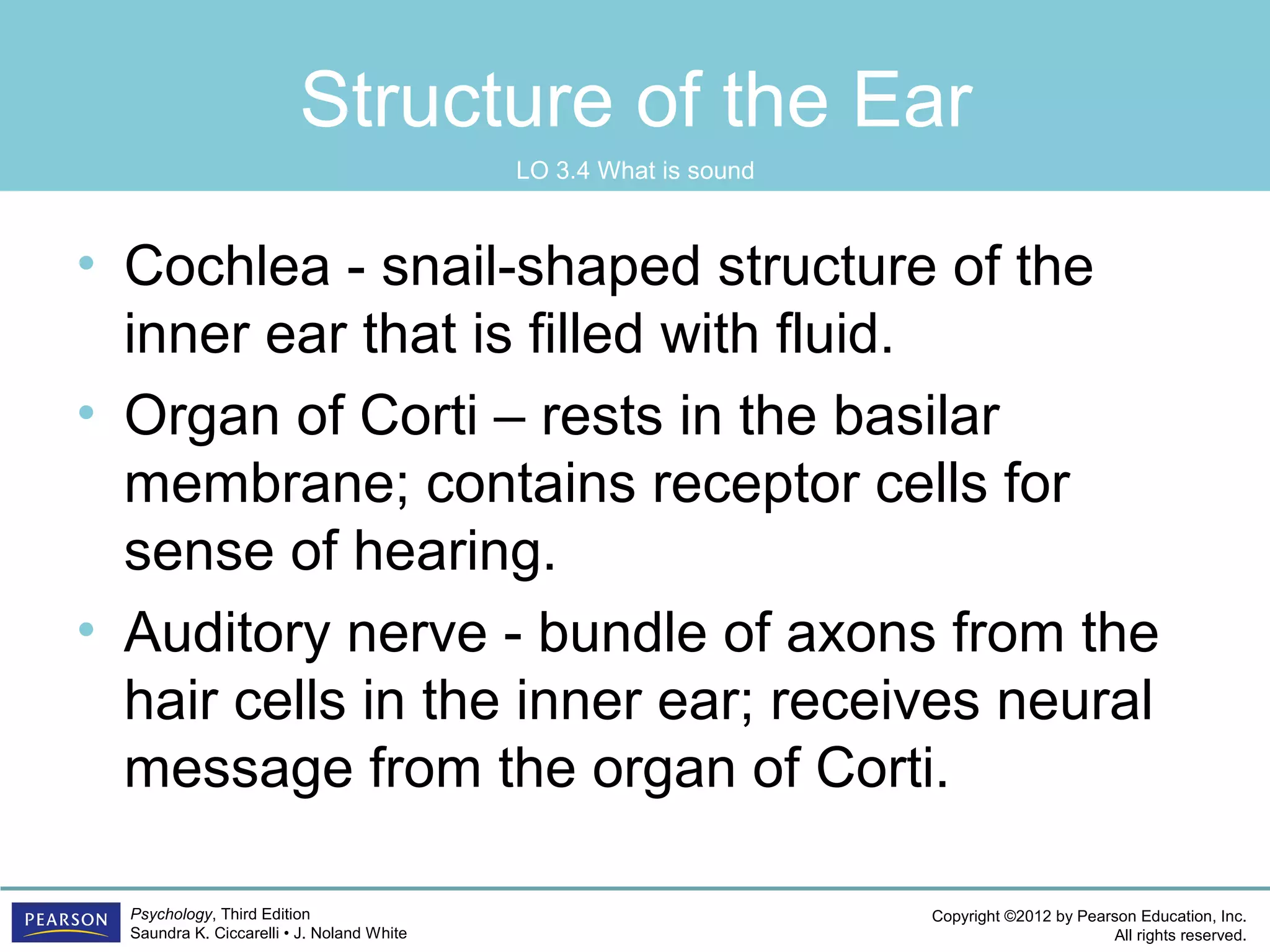 Structure of the Ear

LO 3.4 What is sound

• Cochlea - snail-shaped structure of the inner ear that is filled with fluid.
• Organ of Corti – rests in the basilar membrane; contains receptor cells for sense of hearing.
• Auditory nerve - bundle of axons from the hair cells in the inner ear; receives neural message from the organ of Corti.

PEARSON

Psychology, Third Edition
Saundra K. Ciccarelli • J. Noland White

Copyright ©2012 by Pearson Education, Inc.
All rights reserved.